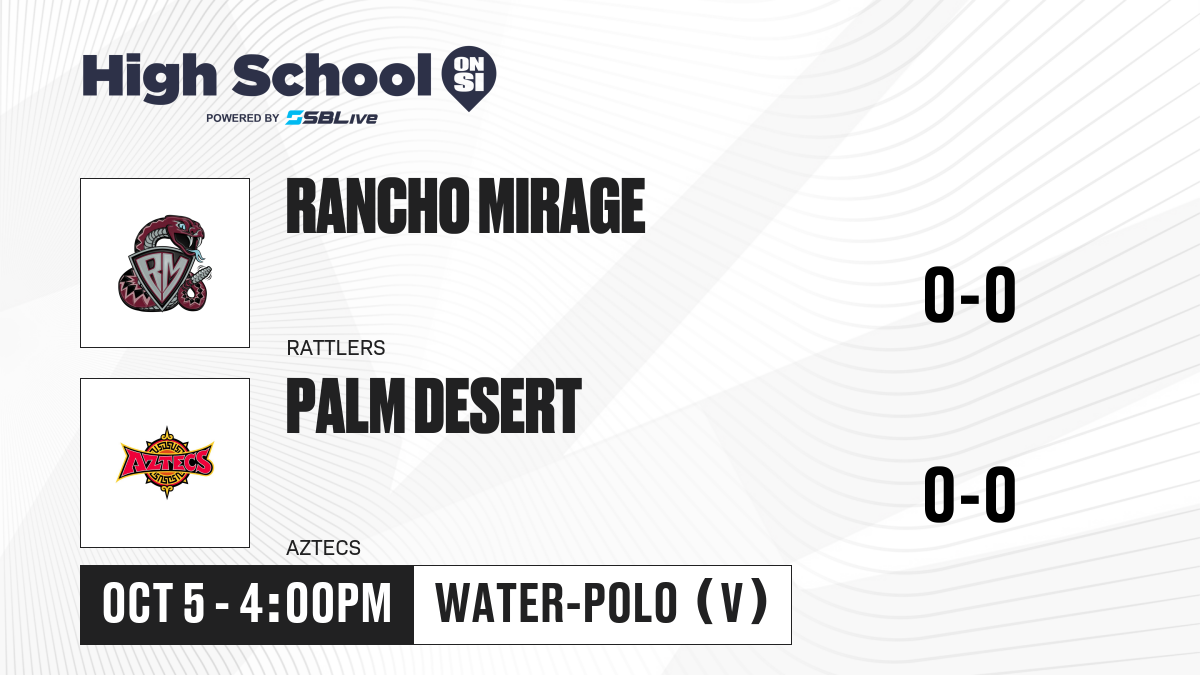 High School ON SI
POWERED BY SBLive

RM

RANCHO MIRAGE

RATTLERS

0-0

AZTECS

PALM DESERT

AZTECS

0-0

OCT 5 - 4:00PM

WATER-POLO (V)